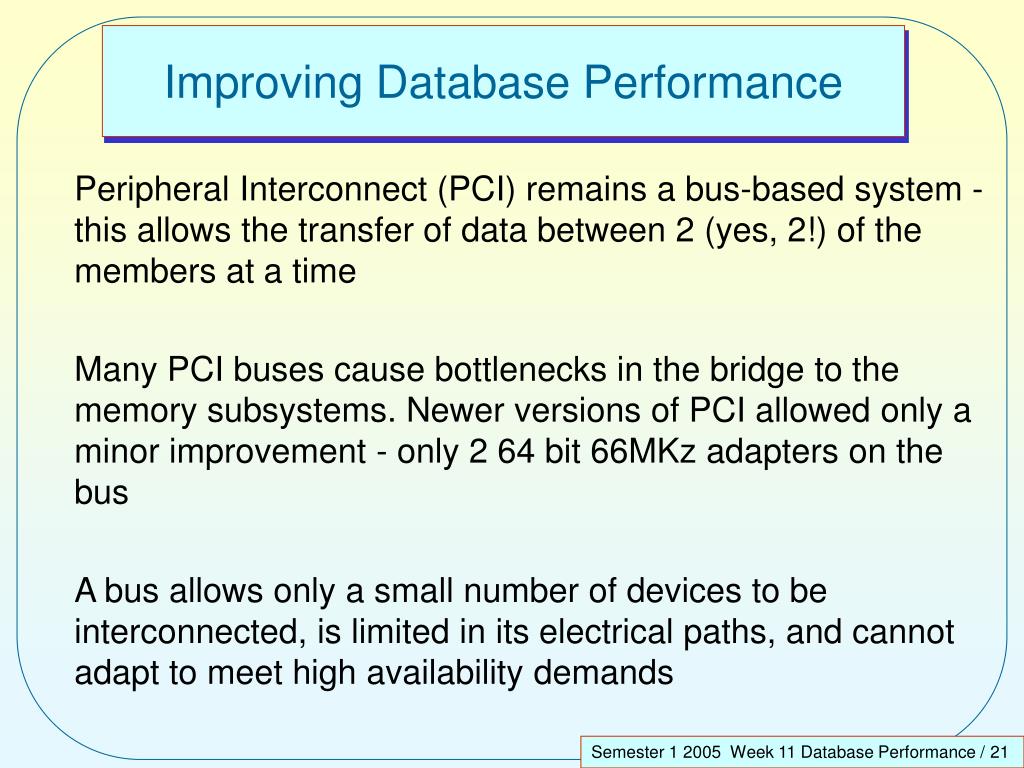 Improving Database Performance

Peripheral Interconnect (PCI) remains a bus-based system - this allows the transfer of data between 2 (yes, 2!) of the members at a time

Many PCI buses cause bottlenecks in the bridge to the memory subsystems. Newer versions of PCI allowed only a minor improvement - only 2 64 bit 66MKz adapters on the bus

A bus allows only a small number of devices to be interconnected, is limited in its electrical paths, and cannot adapt to meet high availability demands

Semester 1 2005 Week 11 Database Performance / 21